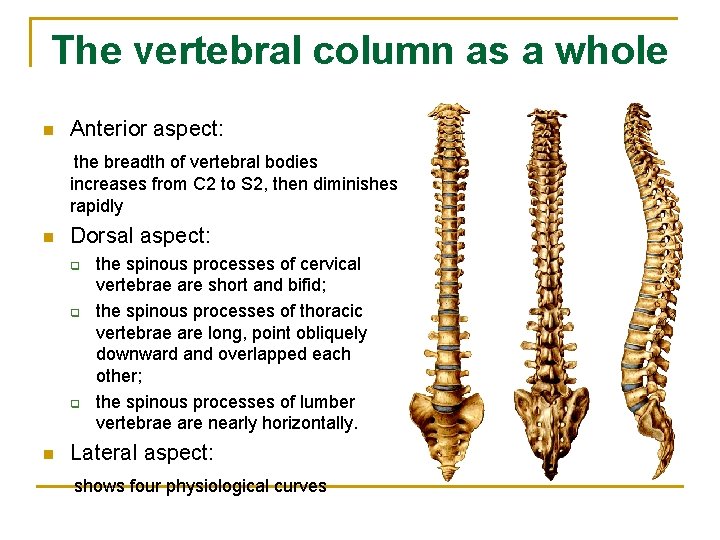 The vertebral column as a whole

Anterior aspect:

the breadth of vertebral bodies increases from C2 to S2, then diminishes rapidly

Dorsal aspect:

the spinous processes of cervical vertebrae are short and bifid;

the spinous processes of thoracic vertebrae are long, point obliquely downward and overlapped each other;

the spinous processes of lumber vertebrae are nearly horizontally.

Lateral aspect:

shows four physiological curves